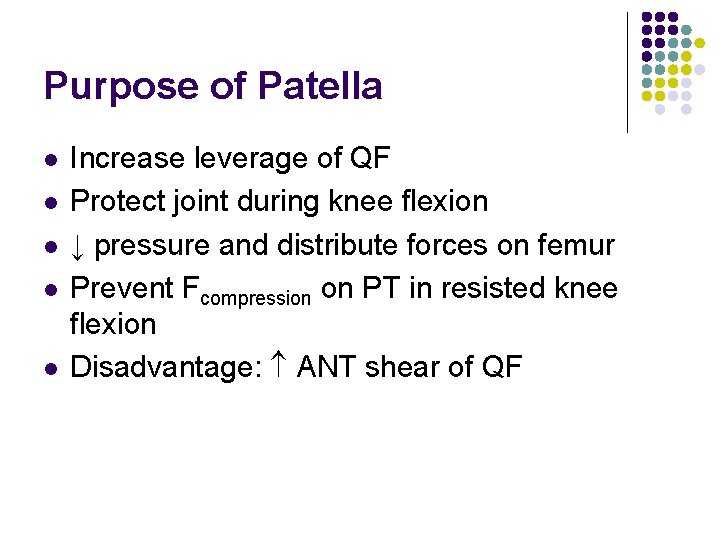 Purpose of Patella

- Increase leverage of QF
- Protect joint during knee flexion
- ↓ pressure and distribute forces on femur
- Prevent $F_{compression}$ on PT in resisted knee flexion
- Disadvantage: ↑ ANT shear of QF